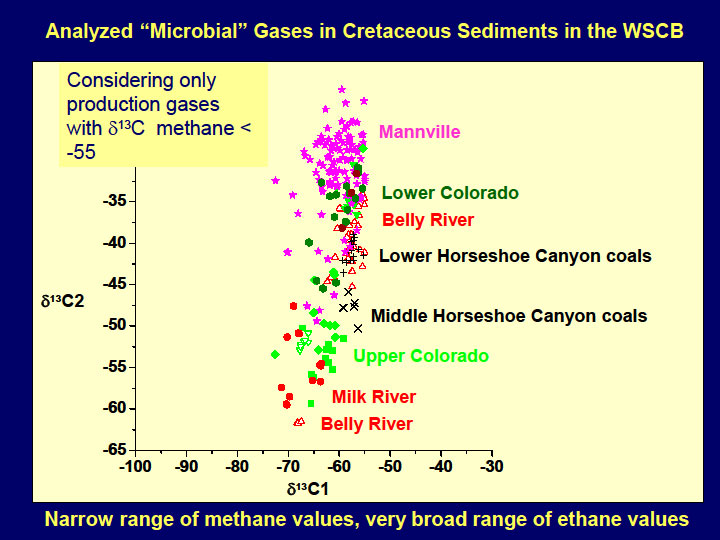 Analyzed “Microbial” Gases in Cretaceous Sediments in the WSCB

Considering only production gases with $\delta^{13}C$ methane < -55

Mannville

Lower Colorado

Belly River

Lower Horseshoe Canyon coals

Middle Horseshoe Canyon coals

Upper Colorado

Milk River

Belly River

$\delta^{13}C2$

-35
-40
-45
-50
-55
-60
-65

-100 -90 -80 -70 -60 -50 -40 -30

$\delta^{13}C1$

Narrow range of methane values, very broad range of ethane values